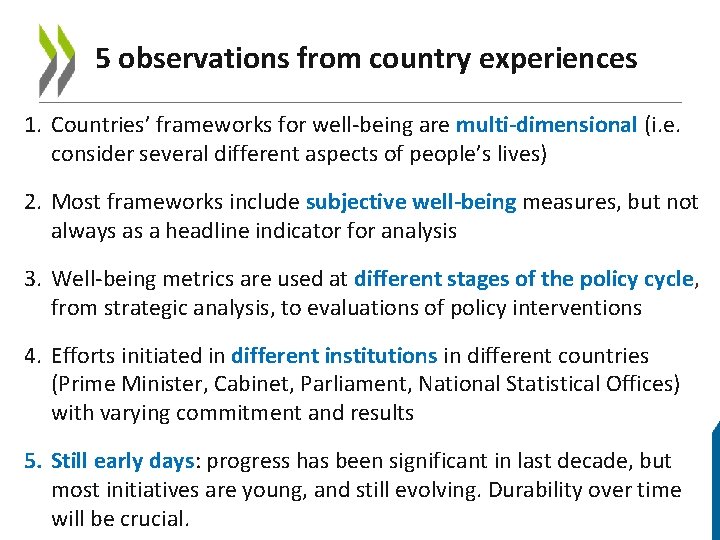 5 observations from country experiences

1. Countries' frameworks for well-being are multi-dimensional (i.e. consider several different aspects of people's lives)

2. Most frameworks include subjective well-being measures, but not always as a headline indicator for analysis

3. Well-being metrics are used at different stages of the policy cycle, from strategic analysis, to evaluations of policy interventions

4. Efforts initiated in different institutions in different countries (Prime Minister, Cabinet, Parliament, National Statistical Offices) with varying commitment and results

5. Still early days: progress has been significant in last decade, but most initiatives are young, and still evolving. Durability over time will be crucial.